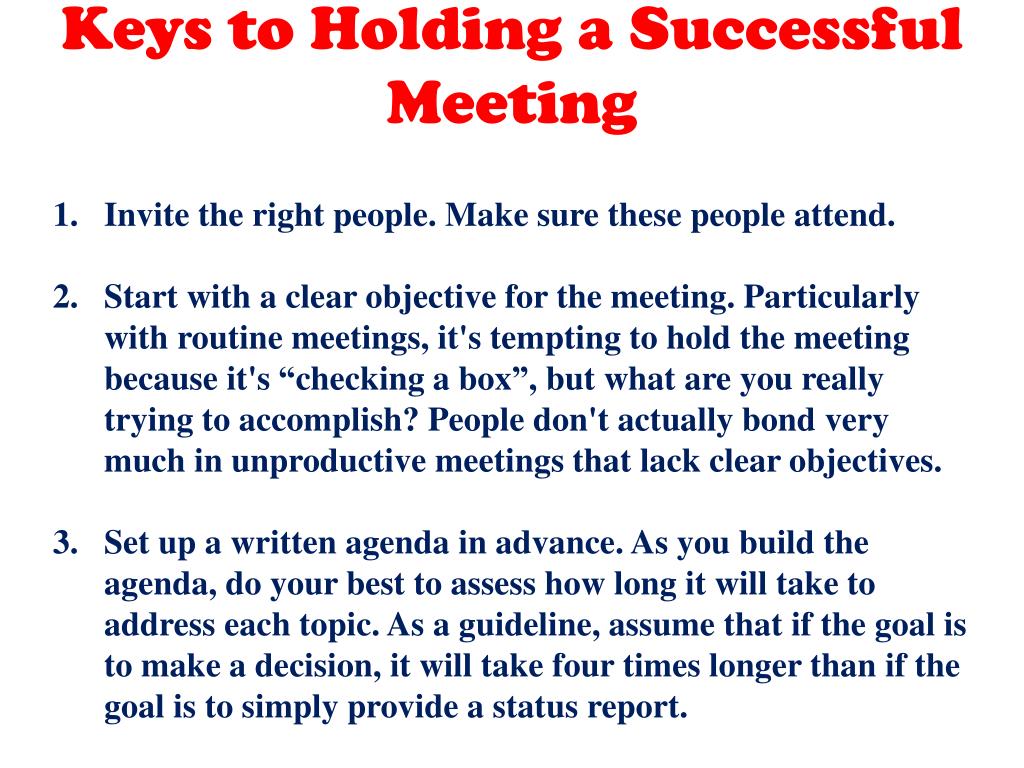 Keys to Holding a Successful Meeting

1. Invite the right people. Make sure these people attend.

2. Start with a clear objective for the meeting. Particularly with routine meetings, it's tempting to hold the meeting because it's “checking a box”, but what are you really trying to accomplish? People don't actually bond very much in unproductive meetings that lack clear objectives.

3. Set up a written agenda in advance. As you build the agenda, do your best to assess how long it will take to address each topic. As a guideline, assume that if the goal is to make a decision, it will take four times longer than if the goal is to simply provide a status report.